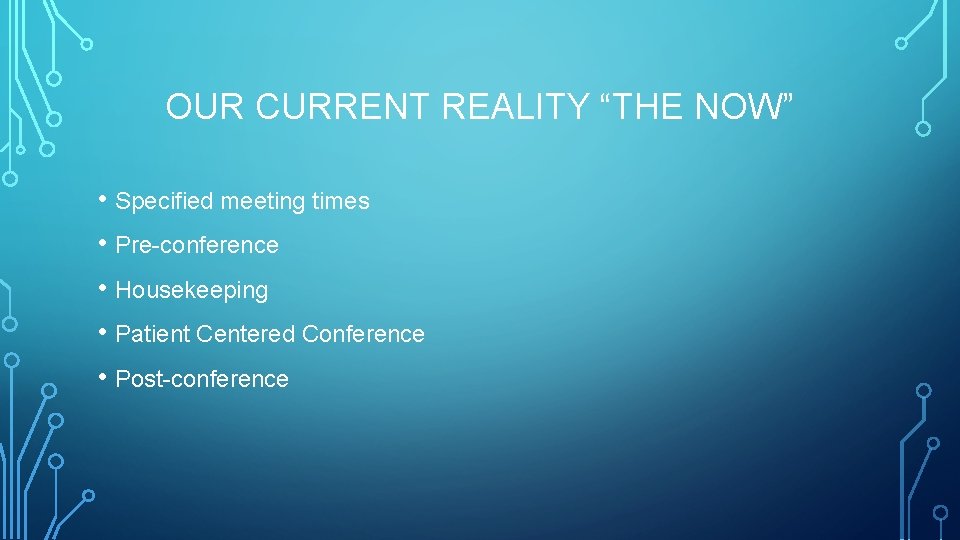 OUR CURRENT REALITY “THE NOW”

• Specified meeting times
• Pre-conference
• Housekeeping
• Patient Centered Conference
• Post-conference